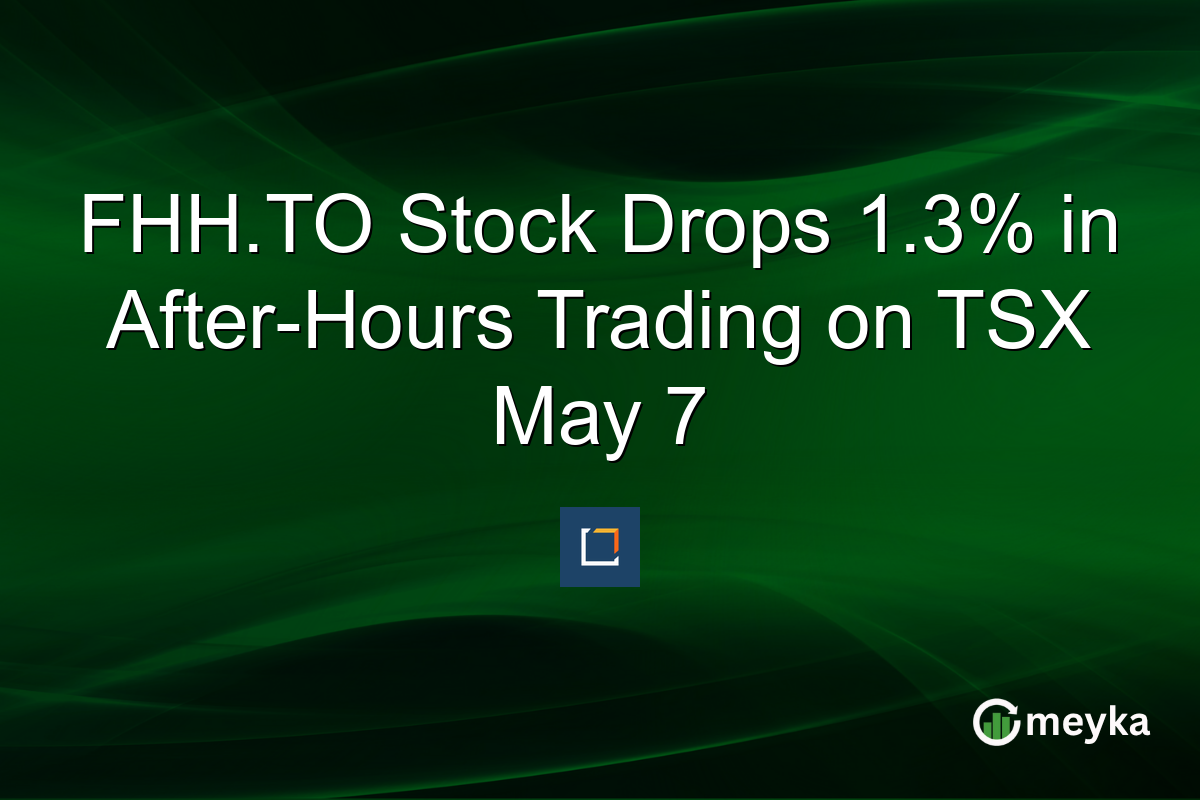 FHH.TO Stock Drops 1.3% in After-Hours Trading on TSX May 7

meyka